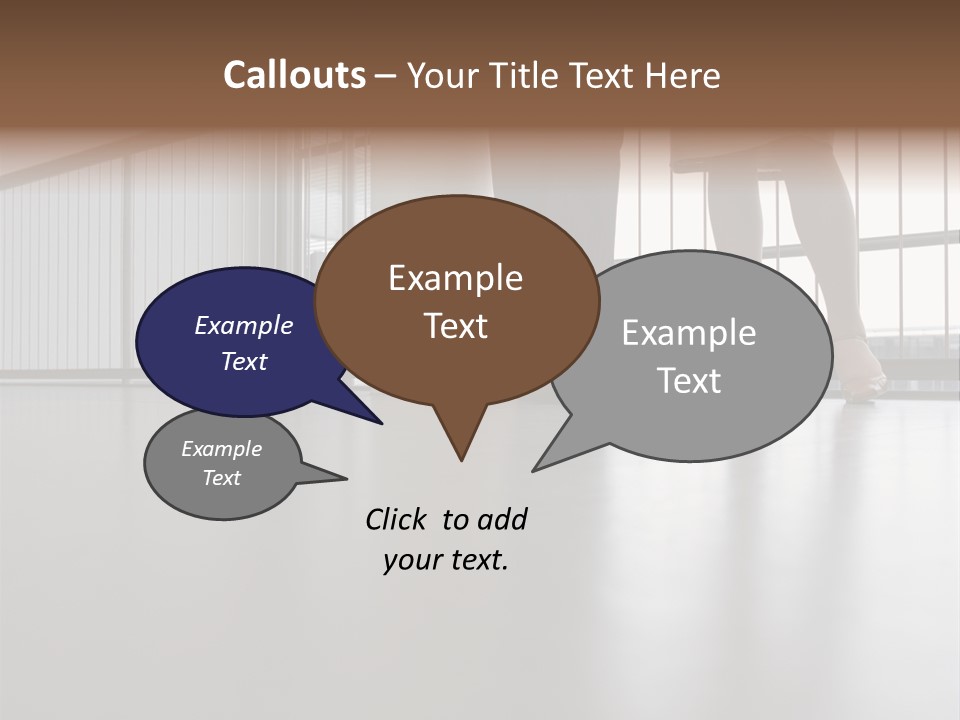 Callouts – Your Title Text Here

Example Text

Example Text

Example Text

Example Text

Click to add your text.